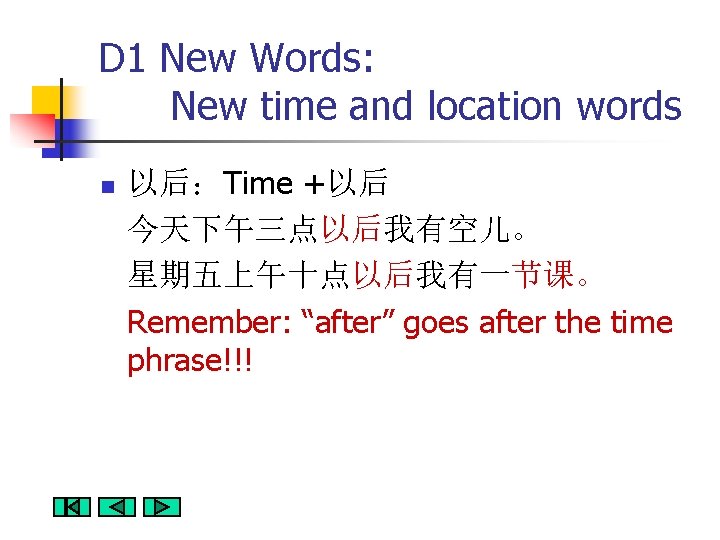 D1 New Words:
New time and location words

以后：Time +以后
今天下午三点以后我有空儿。
星期五上午十点以后我有一节课。
Remember: “after” goes after the time phrase!!!